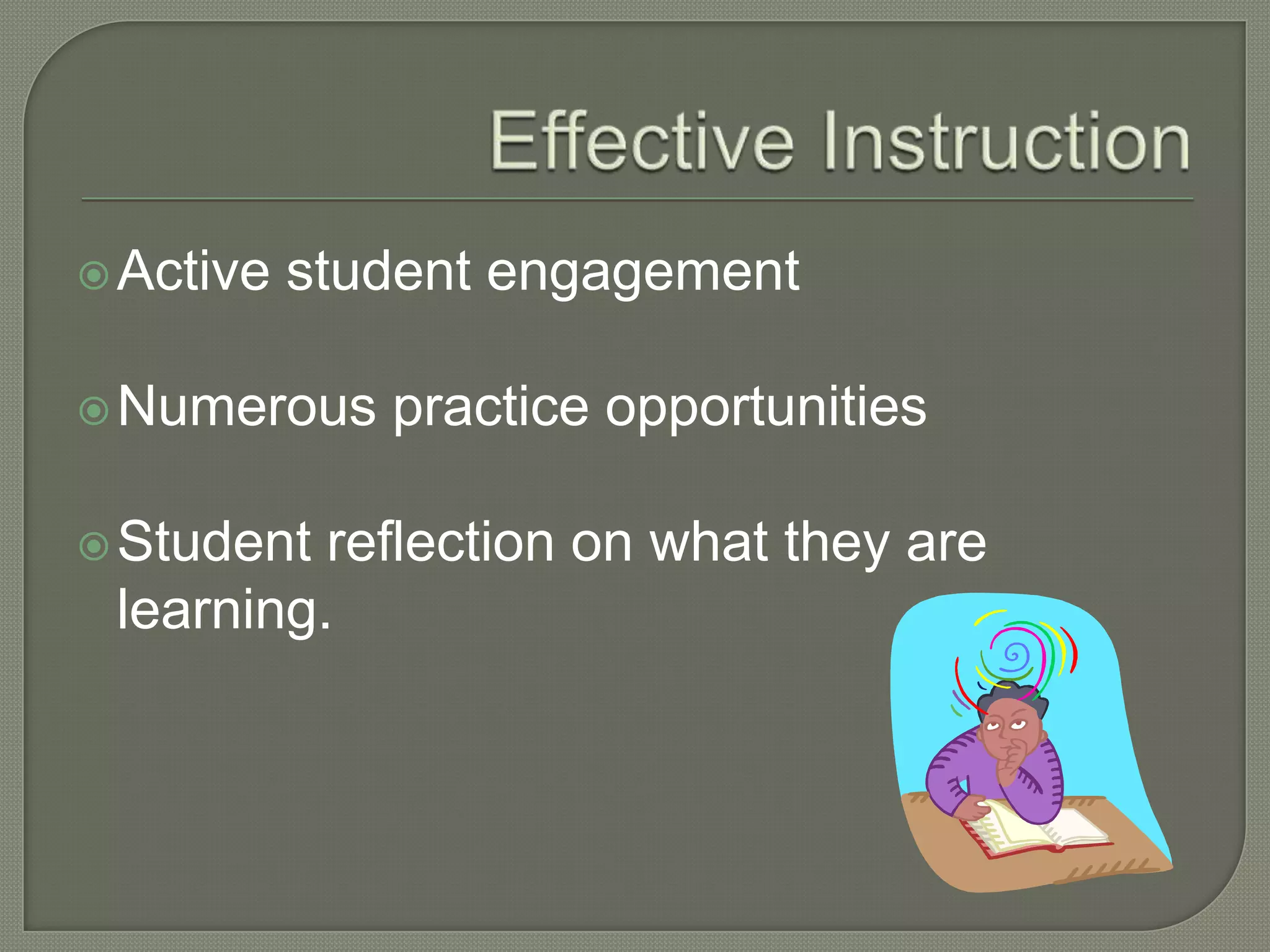 Effective Instruction

Active student engagement

Numerous practice opportunities

Student reflection on what they are learning.